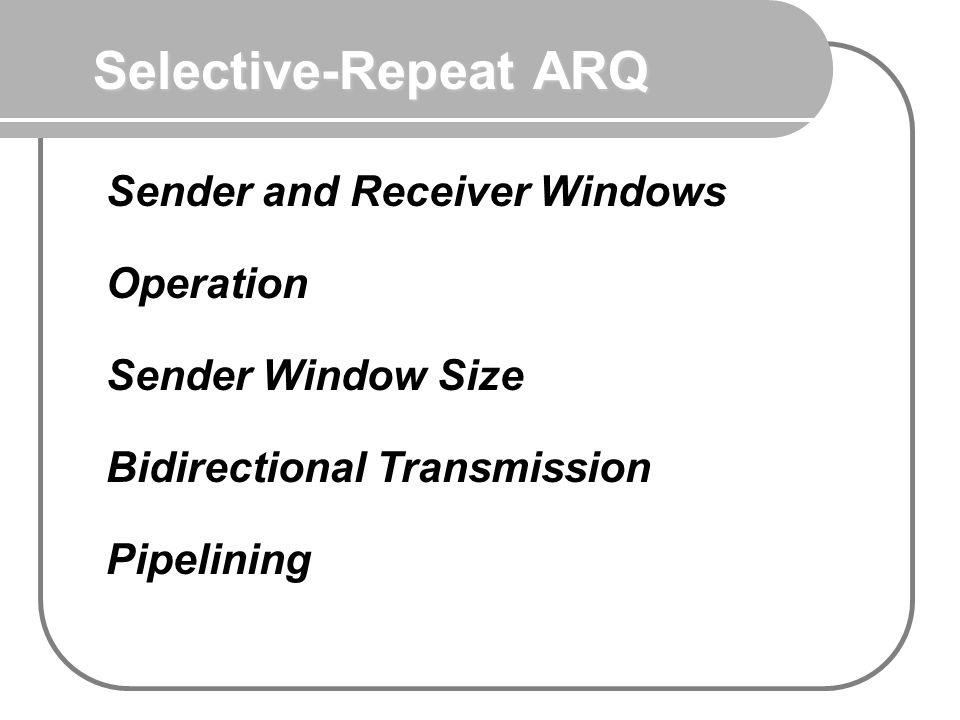 Selective-Repeat ARQ

Sender and Receiver Windows

Operation

Sender Window Size

Bidirectional Transmission

Pipelining